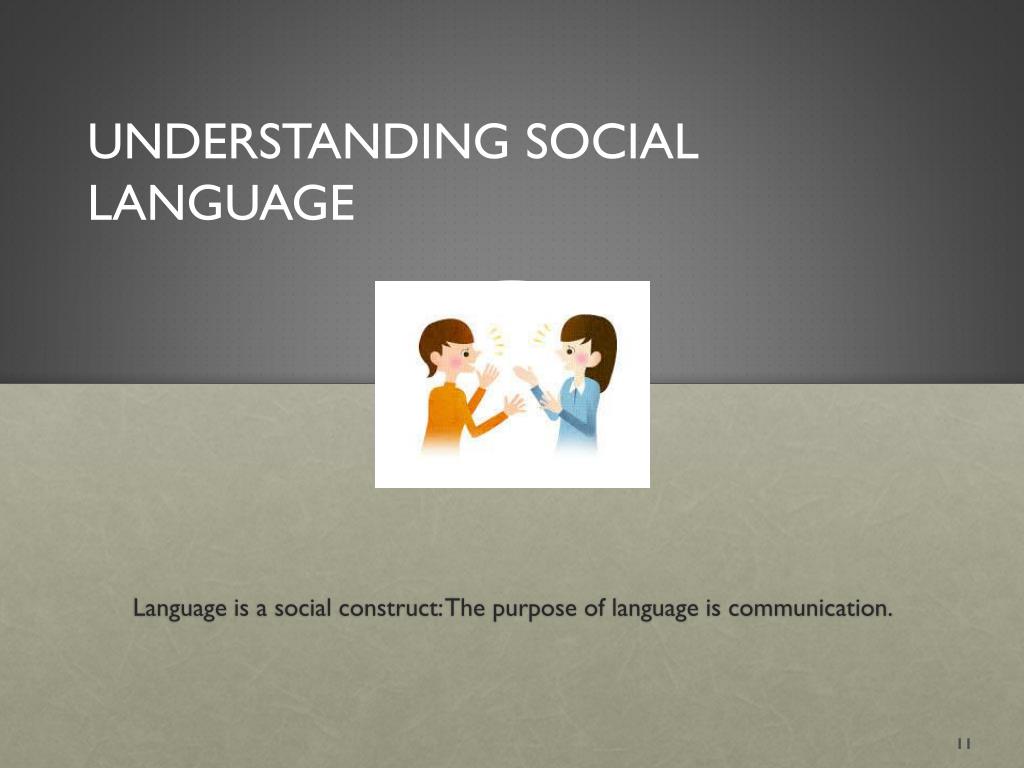 UNDERSTANDING SOCIAL LANGUAGE

Language is a social construct: The purpose of language is communication.

11